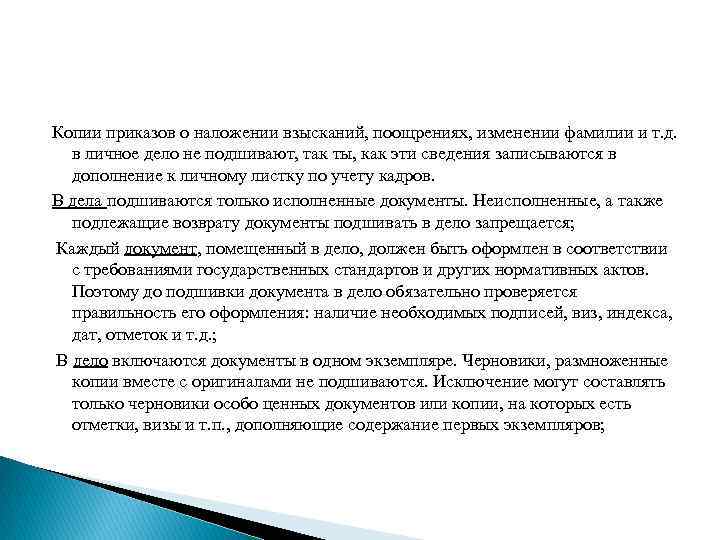 Копии приказов о наложении взысканий, поощрениях, изменении фамилии и т.д. в личное дело не подшивают, так ты, как эти сведения записываются в дополнение к личному листку по учету кадров.

В дела подшиваются только исполненные документы. Неисполненные, а также подлежащие возврату документы подшивать в дело запрещается;

Каждый документ, помещенный в дело, должен быть оформлен в соответствии с требованиями государственных стандартов и других нормативных актов. Поэтому до подшивки документа в дело обязательно проверяется правильность его оформления: наличие необходимых подписей, виз, индекса, дат, отметок и т.д.;

В дело включаются документы в одном экземпляре. Черновики, размноженные копии вместе с оригиналами не подшиваются. Исключение могут составлять только черновики особо ценных документов или копии, на которых есть отметки, визы и т.п., дополняющие содержание первых экземпляров;